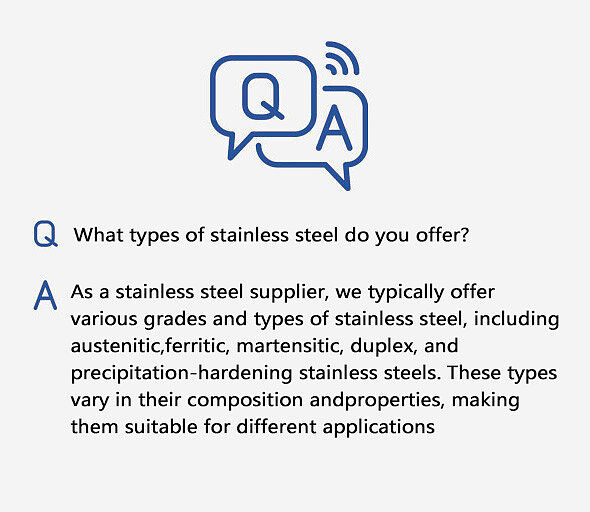 Q A

Q What types of stainless steel do you offer?

A As a stainless steel supplier, we typically offer various grades and types of stainless steel, including austenitic,ferritic, martensitic, duplex, and precipitation-hardening stainless steels. These types vary in their composition andproperties, making them suitable for different applications